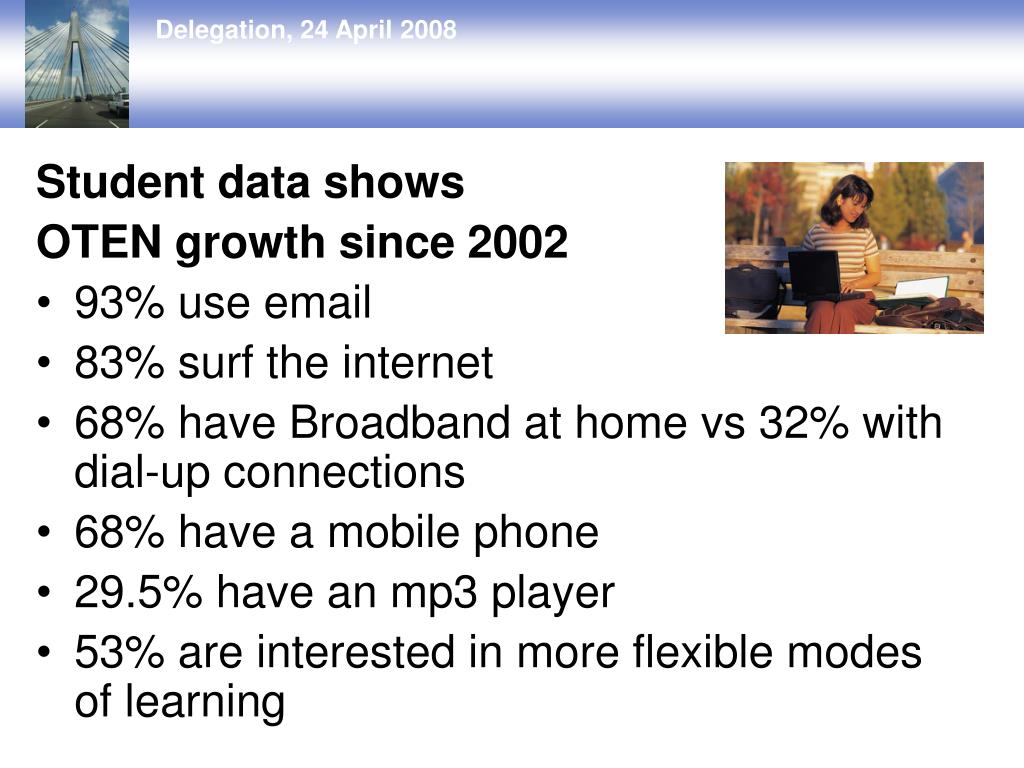 Delegation, 24 April 2008

Student data shows
OTEN growth since 2002
• 93% use email
• 83% surf the internet
• 68% have Broadband at home vs 32% with dial-up connections
• 68% have a mobile phone
• 29.5% have an mp3 player
• 53% are interested in more flexible modes of learning